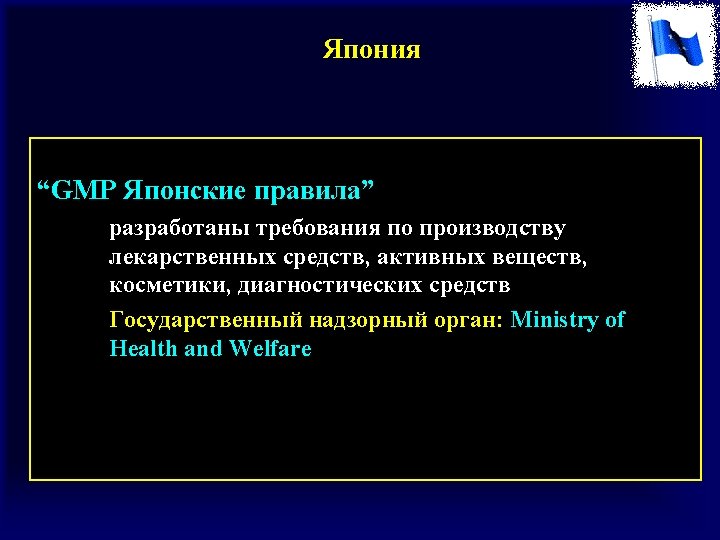 Япония

“GMP Японские правила”

разработаны требования по производству лекарственных средств, активных веществ, косметики, диагностических средств

Государственный надзорный орган: Ministry of Health and Welfare